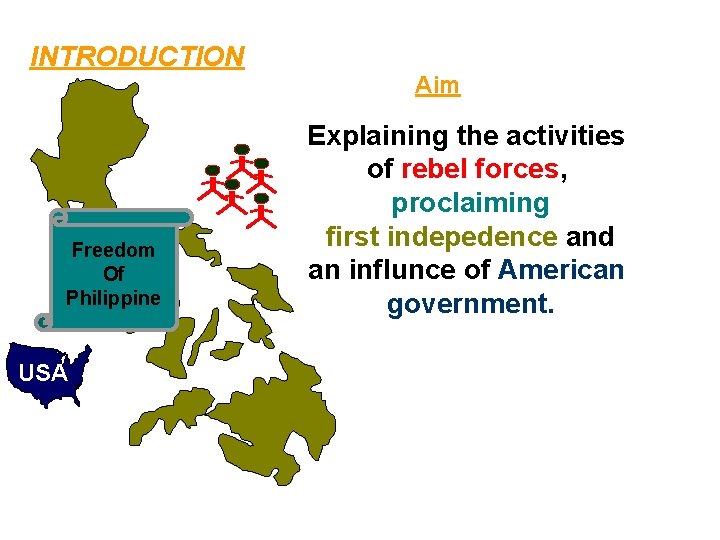 INTRODUCTION

Aim

Explaining the activities of rebel forces, proclaiming first indepedence and an influnce of American government.

Freedom Of Philippine

USA